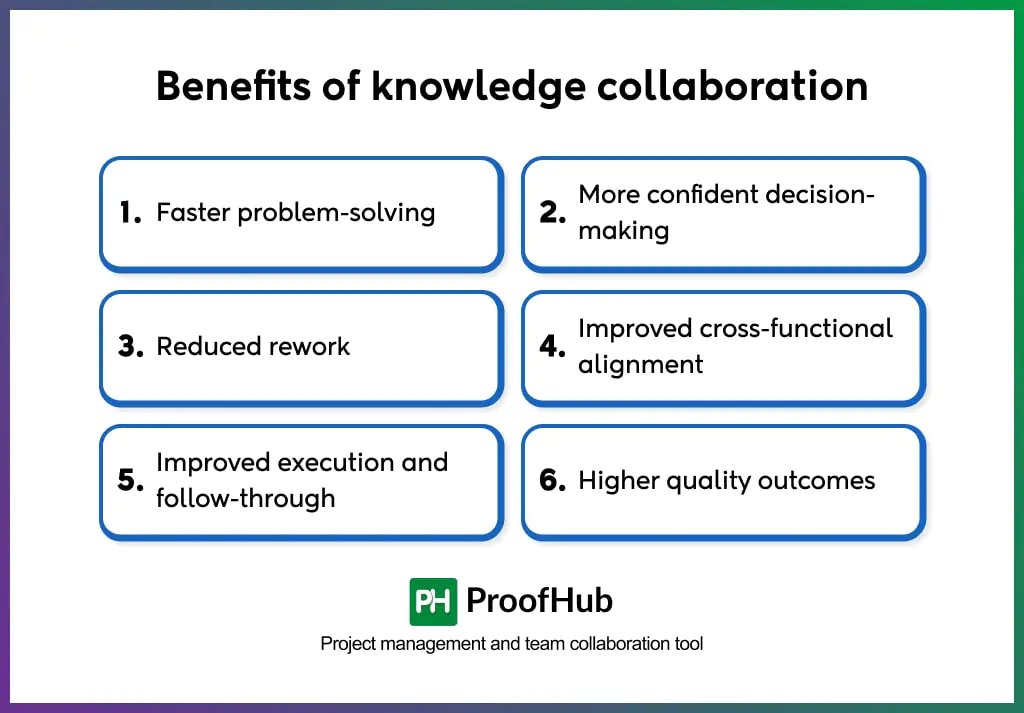 Benefits of knowledge collaboration

1. Faster problem-solving

2. More confident decision-making

3. Reduced rework

4. Improved cross-functional alignment

5. Improved execution and follow-through

6. Higher quality outcomes

PH ProofHub
Project management and team collaboration tool